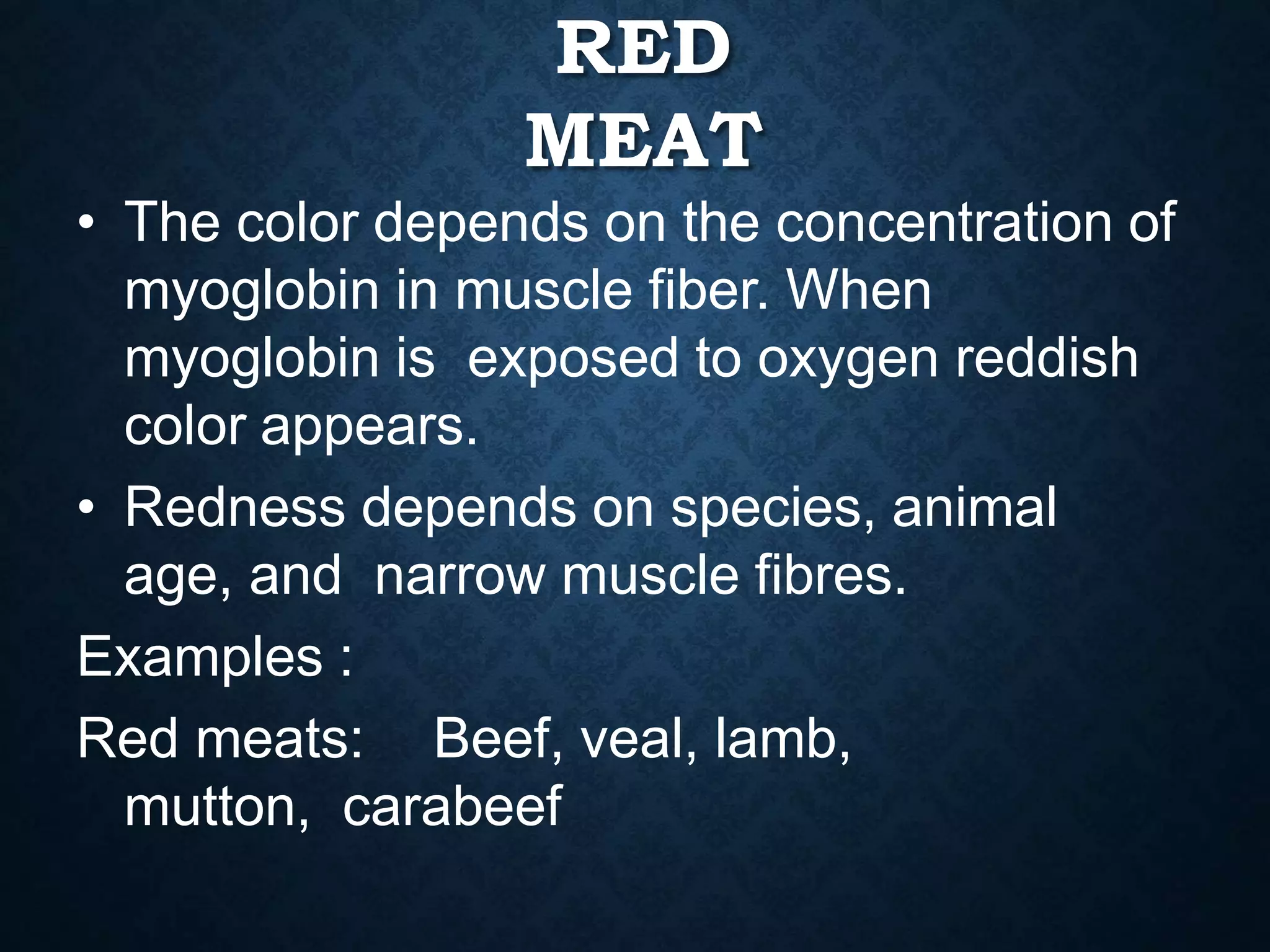 RED
MEAT

• The color depends on the concentration of myoglobin in muscle fiber. When myoglobin is exposed to oxygen reddish color appears.
• Redness depends on species, animal age, and narrow muscle fibres.

Examples :

Red meats: Beef, veal, lamb, mutton, carabeef